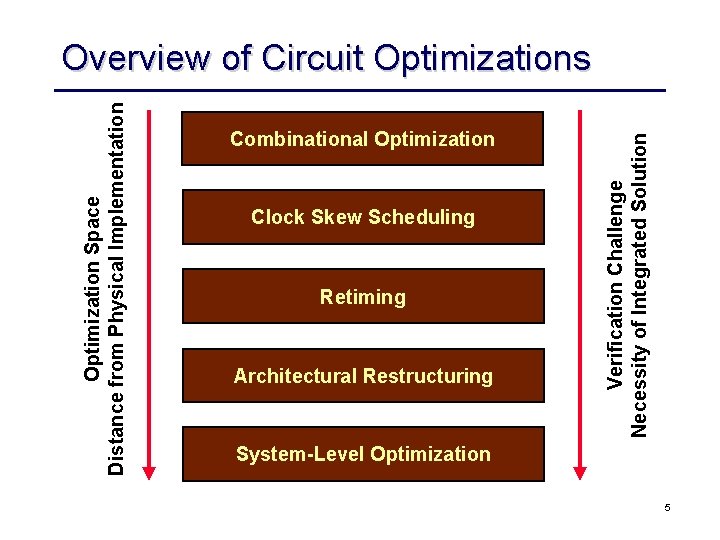 Overview of Circuit Optimizations

Optimization Space
Distance from Physical Implementation

Combinational Optimization

Clock Skew Scheduling

Retiming

Architectural Restructuring

System-Level Optimization

Verification Challenge
Necessity of Integrated Solution

5